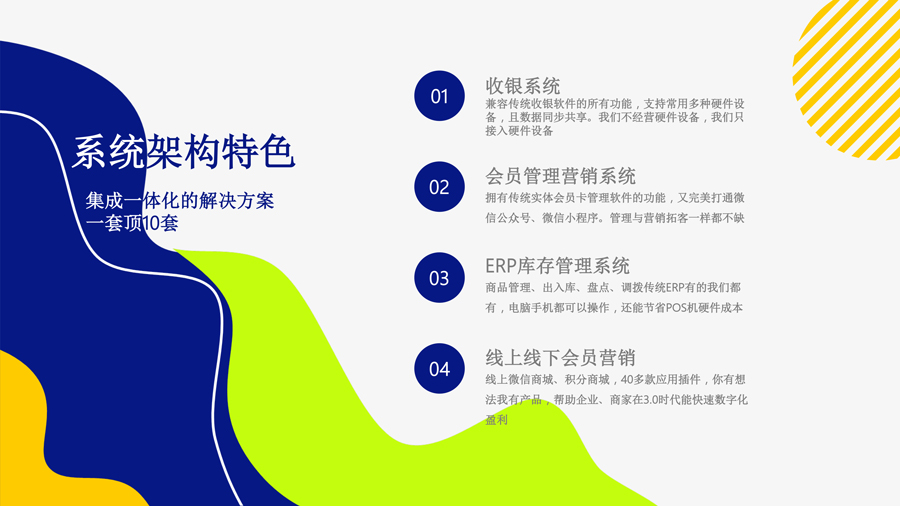 系统架构特色

集成一体化的解决方案
一套顶10套

01

收银系统

兼容传统收银软件的所有功能，支持常用多种硬件设备，且数据同步共享。我们不经营硬件设备，我们只接入硬件设备

02

会员管理营销系统

拥有传统实体会员卡管理软件的功能，又完美打通微信公众号、微信小程序。管理与营销拓客一样都不缺

03

ERP库存管理系统

商品管理、出入库、盘点、调拨传统ERP有的我们都有，电脑手机都可以操作，还能节省POS机硬件成本

04

线上线下会员营销

线上微信商城、积分商城，40多款应用插件，你有想法我有产品，帮助企业、商家在3.0时代能快速数字化盈利